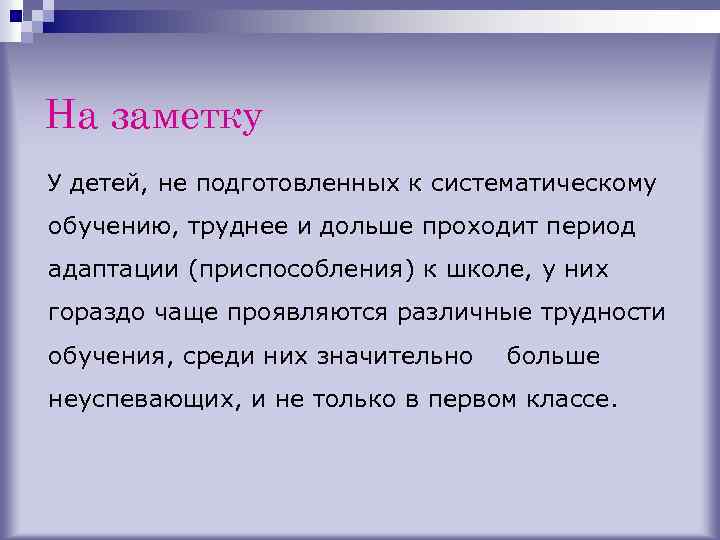 На заметку

У детей, не подготовленных к систематическому обучению, труднее и дольше проходит период адаптации (приспособления) к школе, у них гораздо чаще проявляются различные трудности обучения, среди них значительно больше неуспевающих, и не только в первом классе.